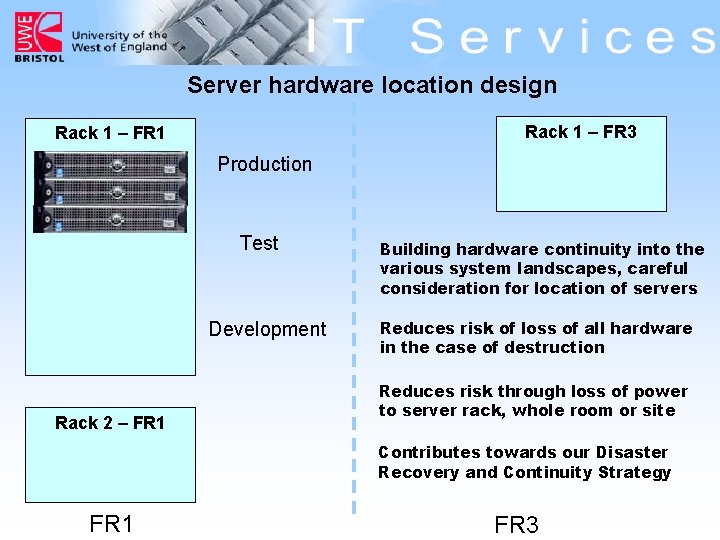 UWE BRISTOL University of the West of England

IT Services

Server hardware location design

Rack 1 – FR1

Production

Test

Development

Rack 2 – FR1

FR1

Rack 1 – FR3

Building hardware continuity into the various system landscapes, careful consideration for location of servers

Reduces risk of loss of all hardware in the case of destruction

Reduces risk through loss of power to server rack, whole room or site

Contributes towards our Disaster Recovery and Continuity Strategy

FR3